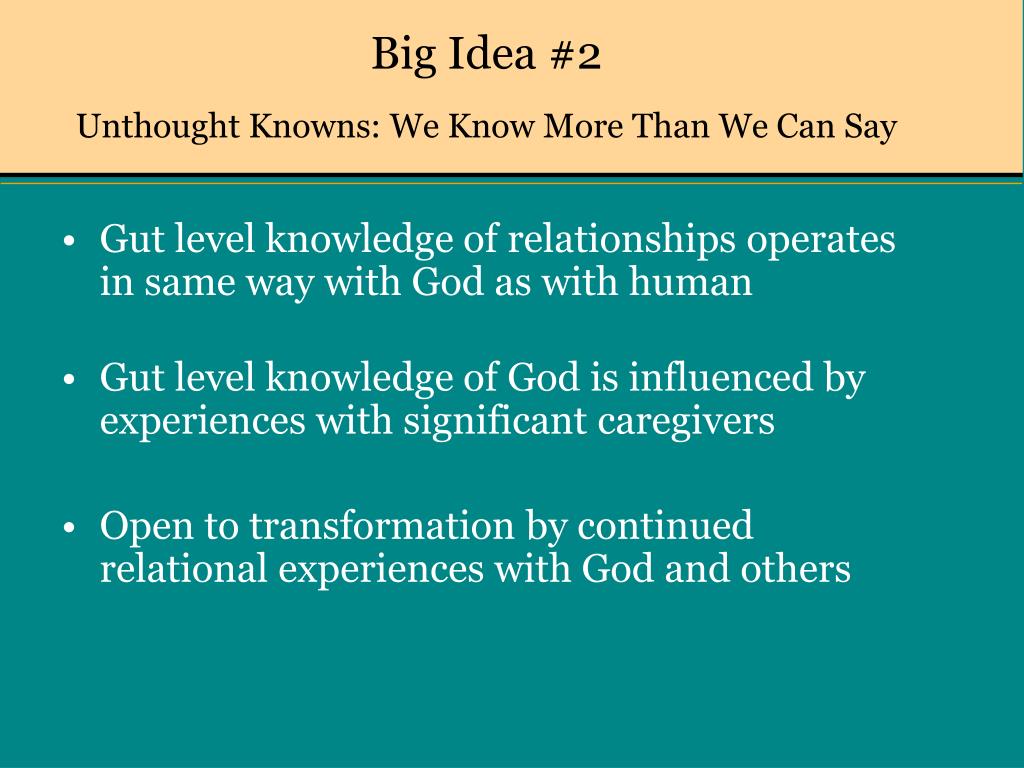 Big Idea #2

Unthought Knowns: We Know More Than We Can Say

• Gut level knowledge of relationships operates in same way with God as with human

• Gut level knowledge of God is influenced by experiences with significant caregivers

• Open to transformation by continued relational experiences with God and others